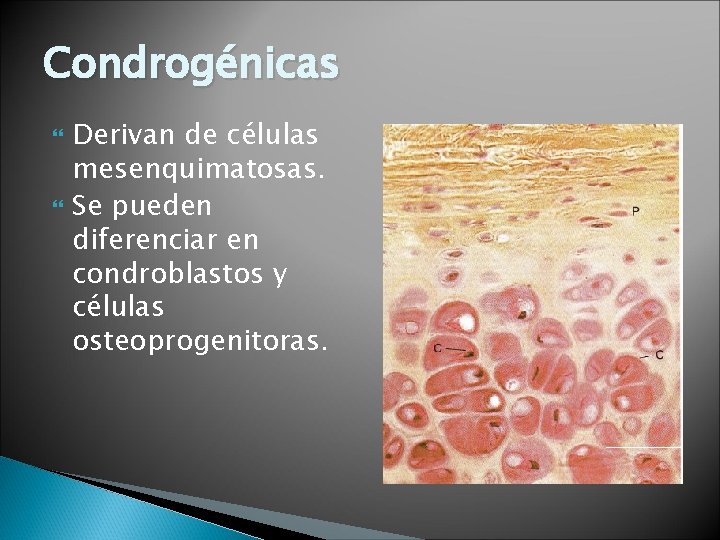 Condrogénicas

Derivan de células mesenquimatosas.

Se pueden diferenciar en condroblastos y células osteoprogenitoras.

P

C

C